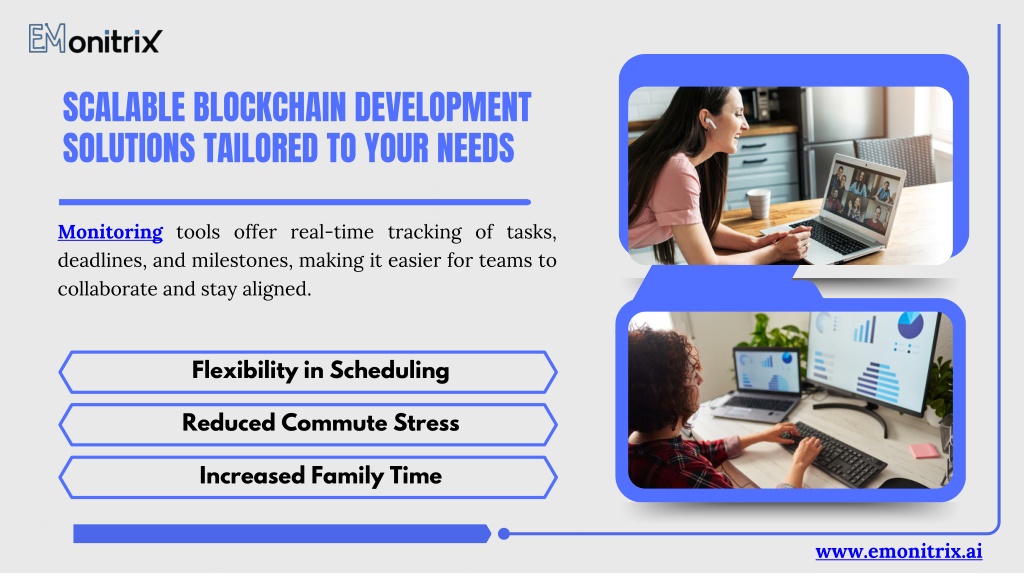 EMonitrix

SCALABLE BLOCKCHAIN DEVELOPMENT SOLUTIONS TAILORED TO YOUR NEEDS

Monitoring tools offer real-time tracking of tasks, deadlines, and milestones, making it easier for teams to collaborate and stay aligned.

Flexibility in Scheduling

Reduced Commute Stress

Increased Family Time

www.emonitrix.ai